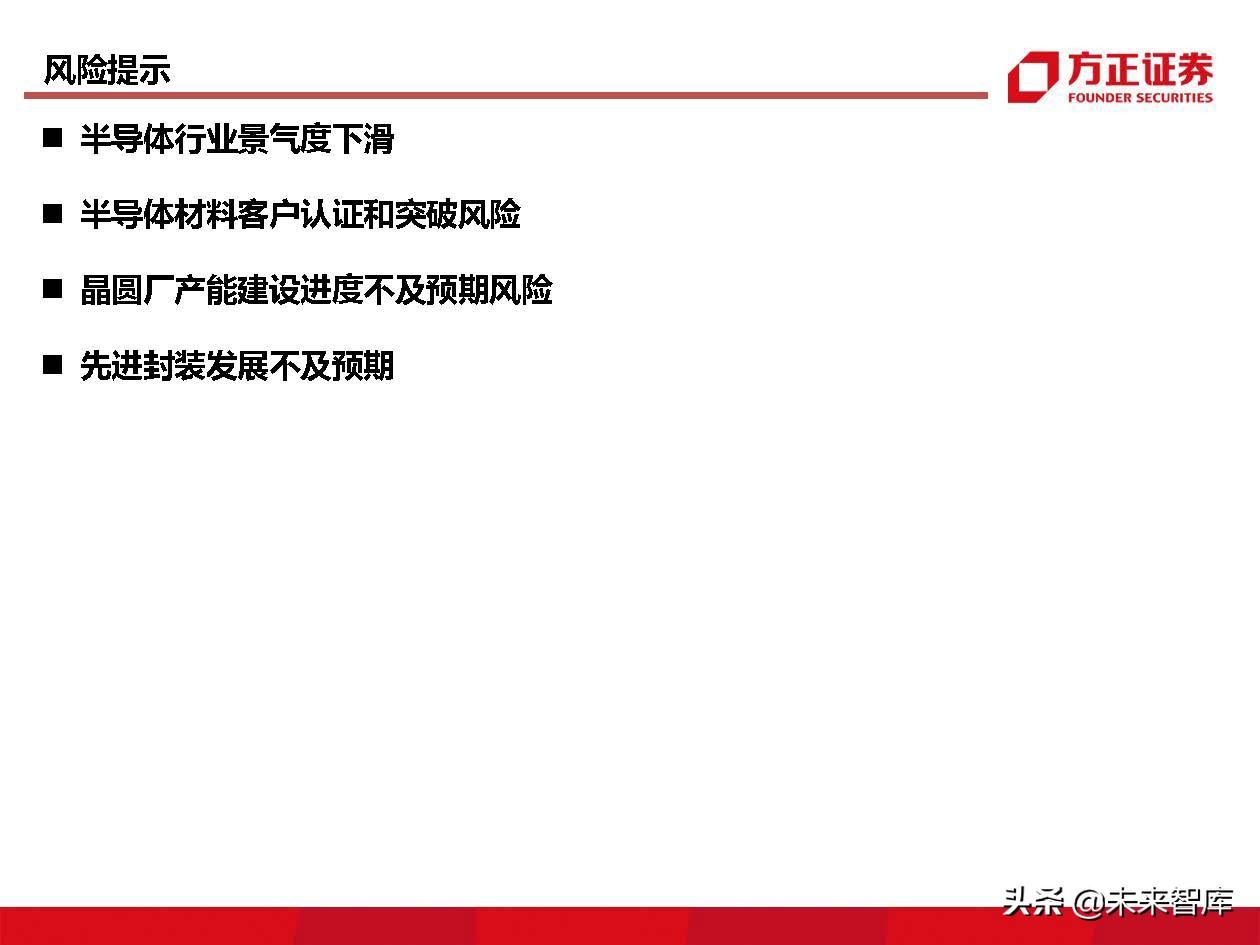 风险提示

方正证券
FOUNDER SECURITIES

■ 半导体行业景气度下滑

■ 半导体材料客户认证和突破风险

■ 晶圆厂产能建设进度不及预期风险

■ 先进封装发展不及预期

头条 @未来智库